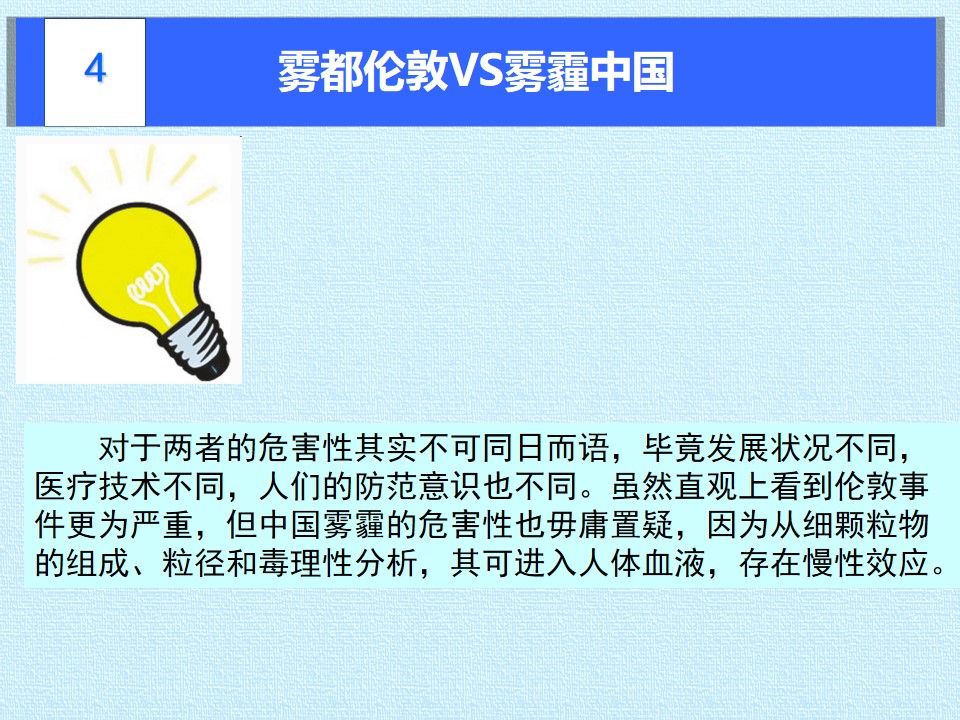 4

雾都伦敦VS雾霾中国

对于两者的危害性其实不可同日而语，毕竟发展状况不同，医疗技术不同，人们的防范意识也不同。虽然直观上看到伦敦事件更为严重，但中国雾霾的危害性也毋庸置疑，因为从细颗粒物的组成、粒径和毒理性分析，其可进入人体血液，存在慢性效应。